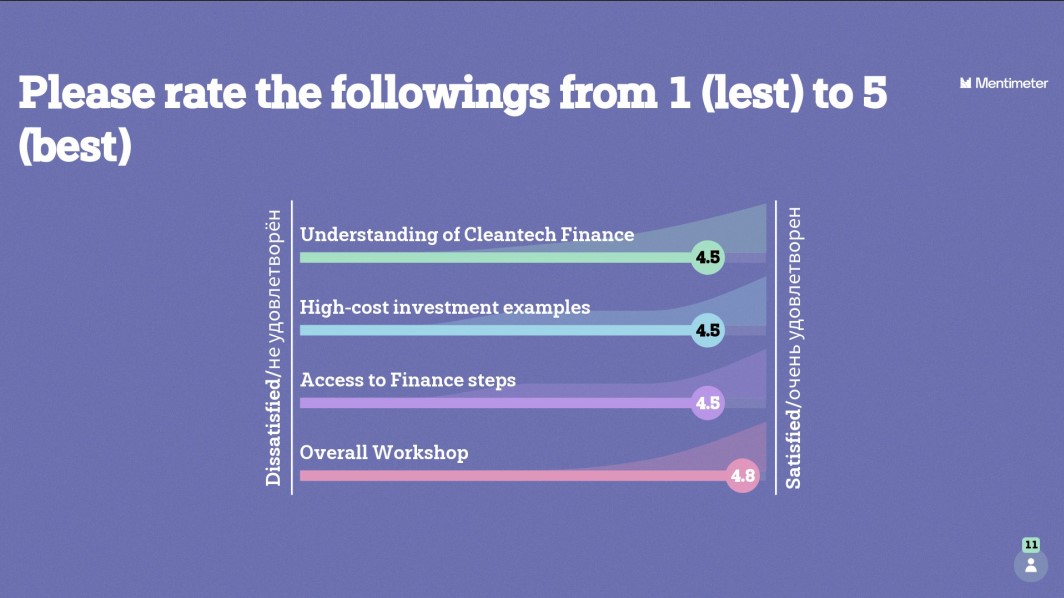 Please rate the followings from 1 (lest) to 5 (best)

Mentimeter

Dissatisfied/не удовлетворён

Understanding of Cleantech Finance
4.5

High-cost investment examples
4.5

Access to Finance steps
4.5

Overall Workshop
4.8

Satisfied/очень удовлетворен

11